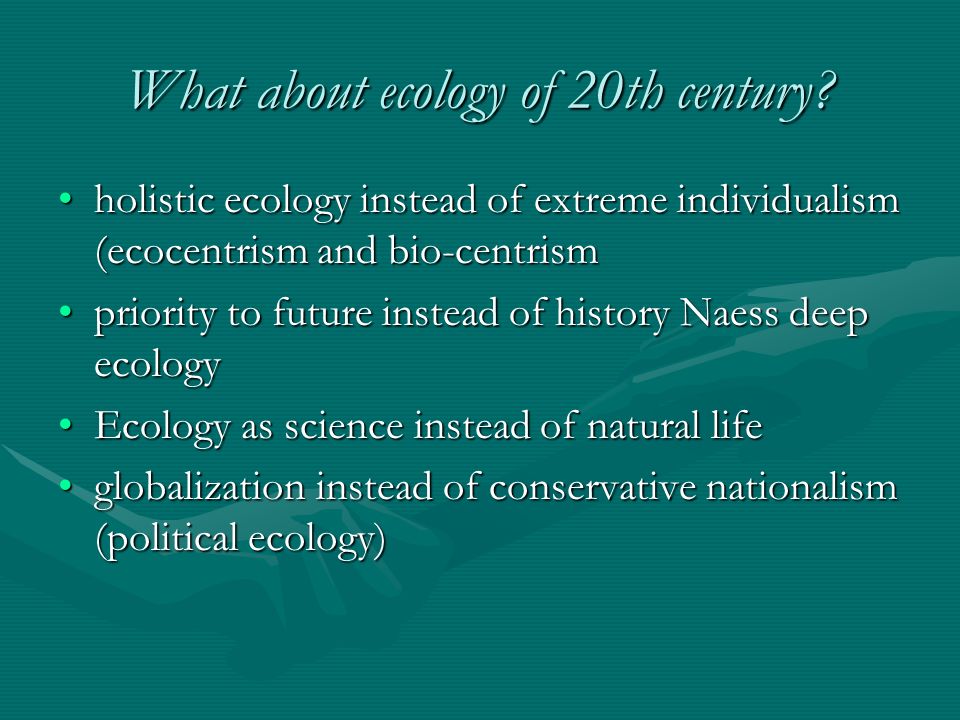 What about ecology of 20th century?

• holistic ecology instead of extreme individualism (ecocentrism and bio-centrism
• priority to future instead of history Naess deep ecology
• Ecology as science instead of natural life
• globalization instead of conservative nationalism (political ecology)